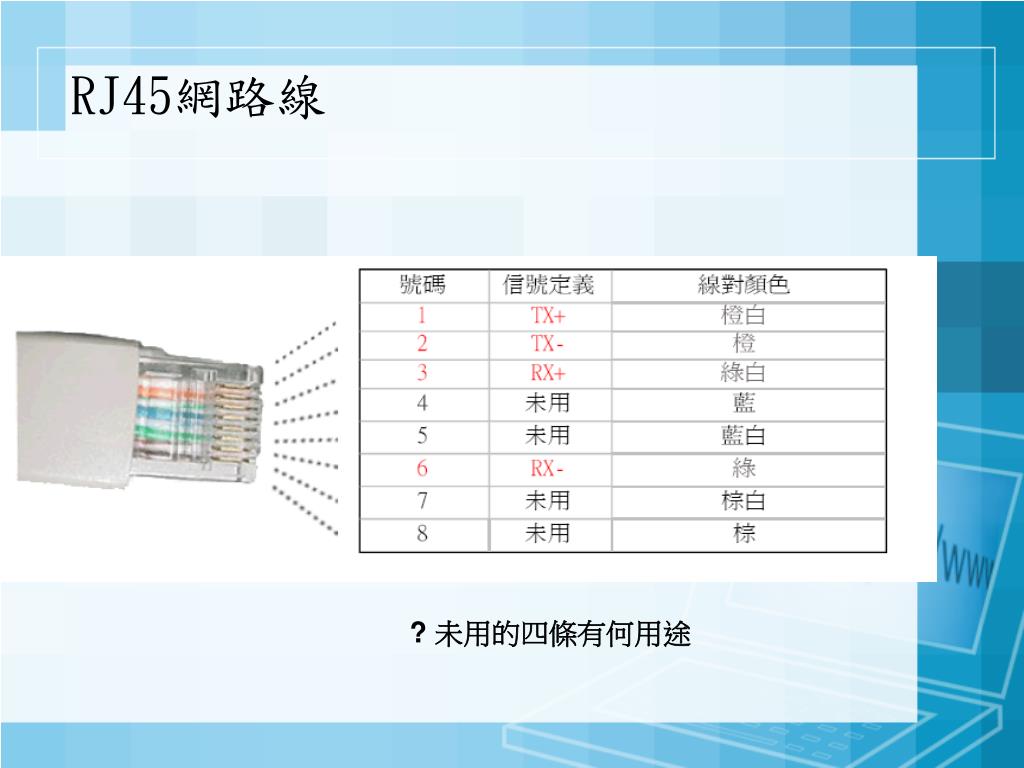 RJ45網路線

| 號碼 | 信號定義 | 線對顏色 |
|---|---|---|
| 1 | TX+ | 橙白 |
| 2 | TX- | 橙 |
| 3 | RX+ | 綠白 |
| 4 | 未用 | 藍 |
| 5 | 未用 | 藍白 |
| 6 | RX- | 綠 |
| 7 | 未用 | 棕白 |
| 8 | 未用 | 棕 |

? 未用的四條有何用途

www